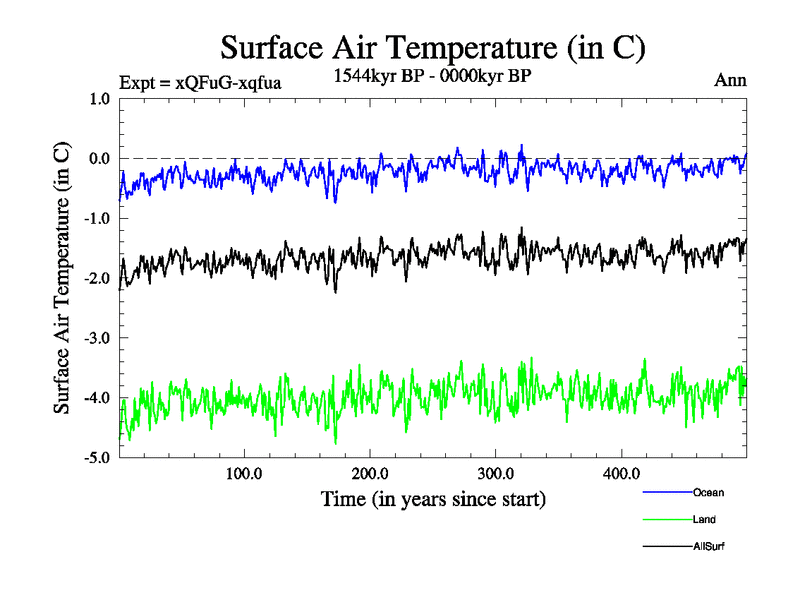 Surface Air Temperature (in C)

Expt = xQFuG-xqfua

1544kyr BP - 0000kyr BP

Ann

Surface Air Temperature (in C)

1.0
0.0
-1.0
-2.0
-3.0
-4.0
-5.0

100.0
200.0
300.0
400.0

Time (in years since start)

Ocean
Land
AllSurf